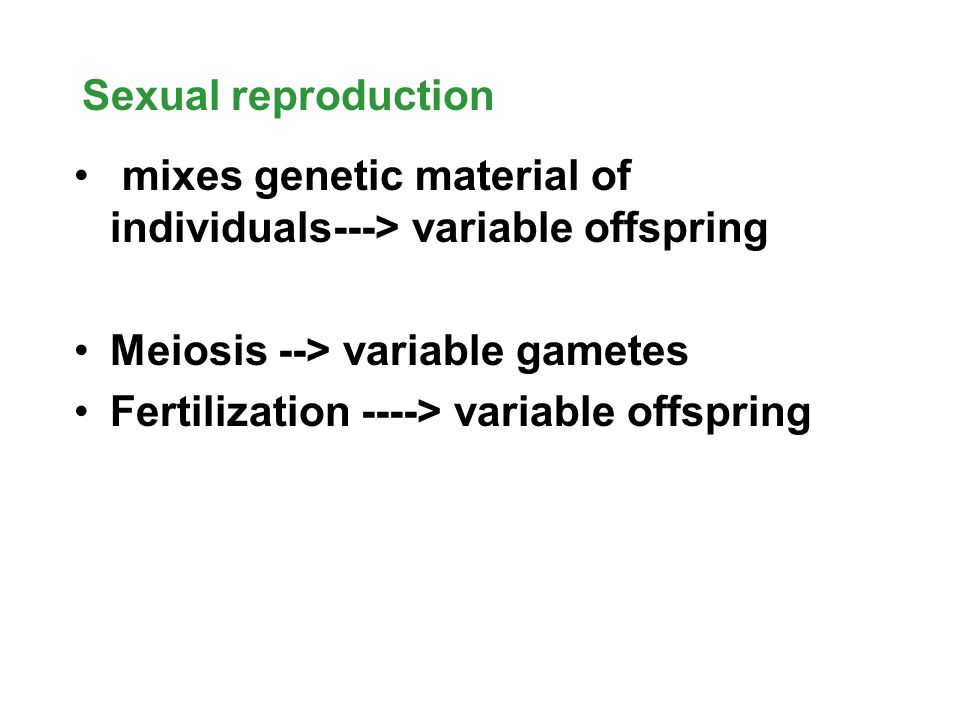 Sexual reproduction

• mixes genetic material of individuals---> variable offspring

• Meiosis --> variable gametes
• Fertilization ----> variable offspring